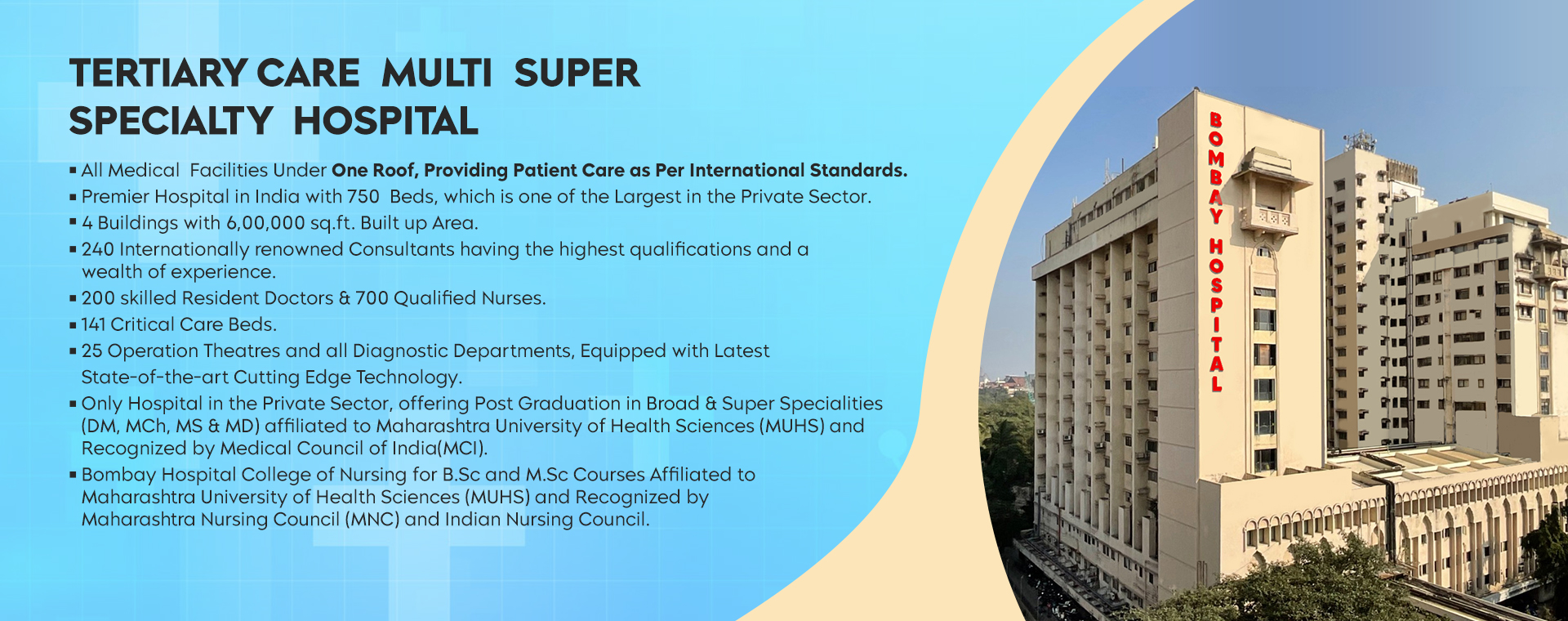 TERTIARY CARE MULTI SUPER SPECIALTY HOSPITAL

▪ All Medical Facilities Under One Roof, Providing Patient Care as Per International Standards.
▪ Premier Hospital in India with 750 Beds, which is one of the Largest in the Private Sector.
▪ 4 Buildings with 6,00,000 sq.ft. Built up Area.
▪ 240 Internationally renowned Consultants having the highest qualifications and a wealth of experience.
▪ 200 skilled Resident Doctors & 700 Qualified Nurses.
▪ 141 Critical Care Beds.
▪ 25 Operation Theatres and all Diagnostic Departments, Equipped with Latest State-of-the-art Cutting Edge Technology.
▪ Only Hospital in the Private Sector, offering Post Graduation in Broad & Super Specialities (DM, MCh, MS & MD) affiliated to Maharashtra University of Health Sciences (MUHS) and Recognized by Medical Council of India(MCI).
▪ Bombay Hospital College of Nursing for B.Sc and M.Sc Courses Affiliated to Maharashtra University of Health Sciences (MUHS) and Recognized by Maharashtra Nursing Council (MNC) and Indian Nursing Council.

BOMBAY HOSPITAL